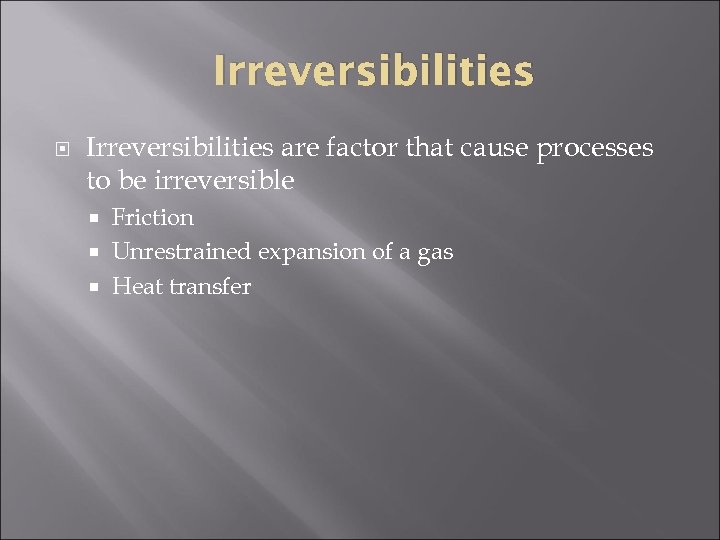 Irreversibilities

Irreversibilities are factor that cause processes to be irreversible

Friction

Unrestrained expansion of a gas

Heat transfer